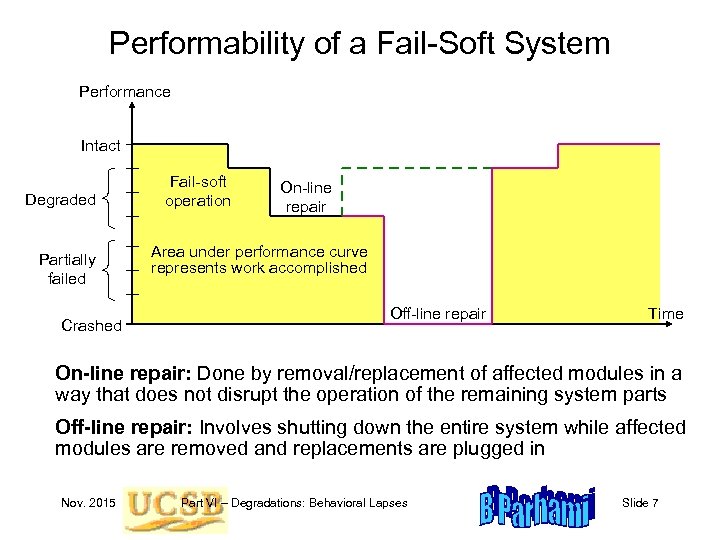 Performability of a Fail-Soft System

Performance

Intact

Degraded

Partially failed

Crashed

Fail-soft operation

On-line repair

Area under performance curve represents work accomplished

Off-line repair

Time

**On-line repair:** Done by removal/replacement of affected modules in a way that does not disrupt the operation of the remaining system parts

**Off-line repair:** Involves shutting down the entire system while affected modules are removed and replacements are plugged in

Nov. 2015

UCSB

Part VI – Degradations: Behavioral Lapses

B Parhami

Slide 7